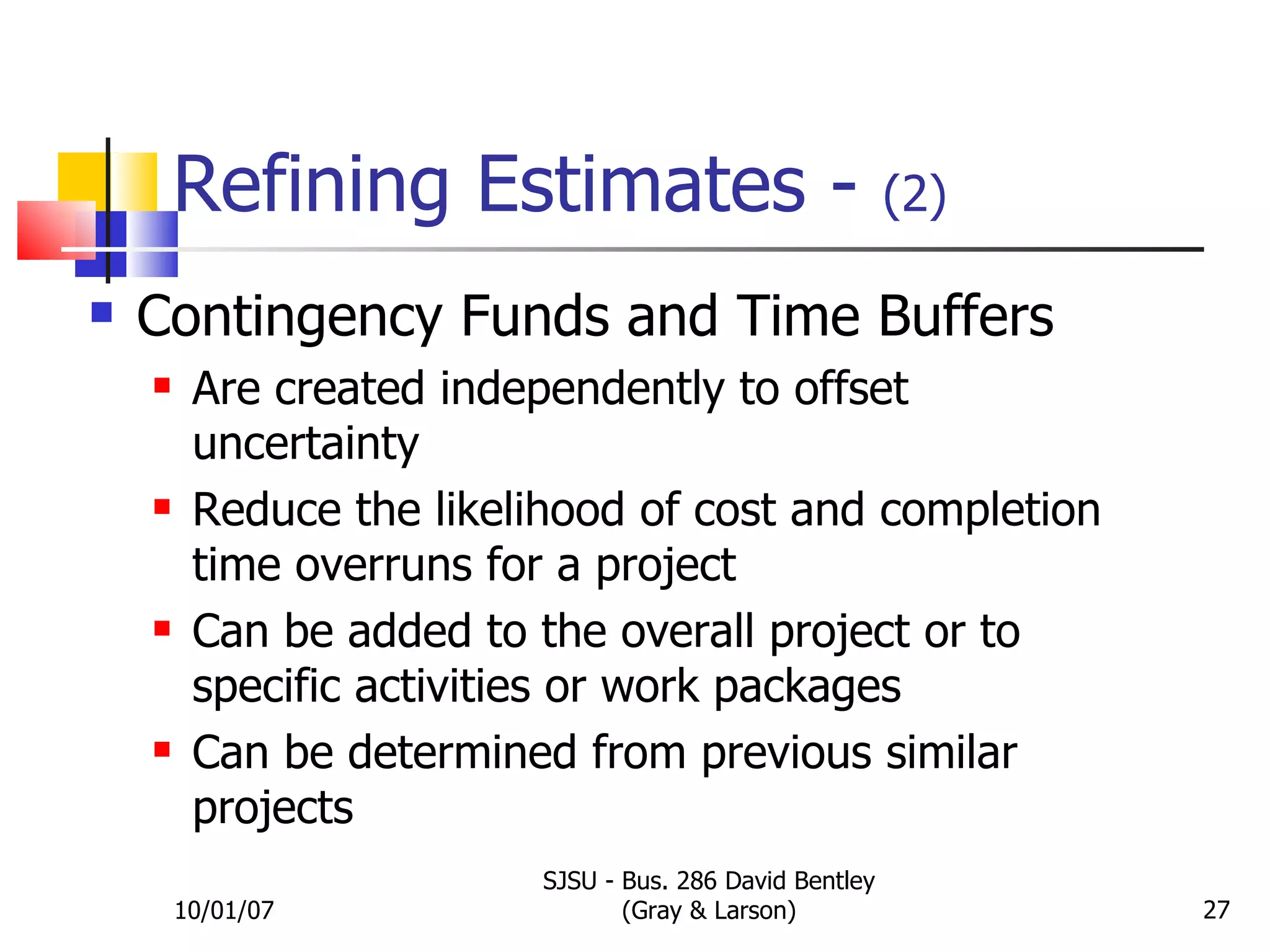 Refining Estimates - (2)

Contingency Funds and Time Buffers

Are created independently to offset uncertainty

Reduce the likelihood of cost and completion time overruns for a project

Can be added to the overall project or to specific activities or work packages

Can be determined from previous similar projects

10/01/07

SJSU - Bus. 286 David Bentley (Gray & Larson)

27